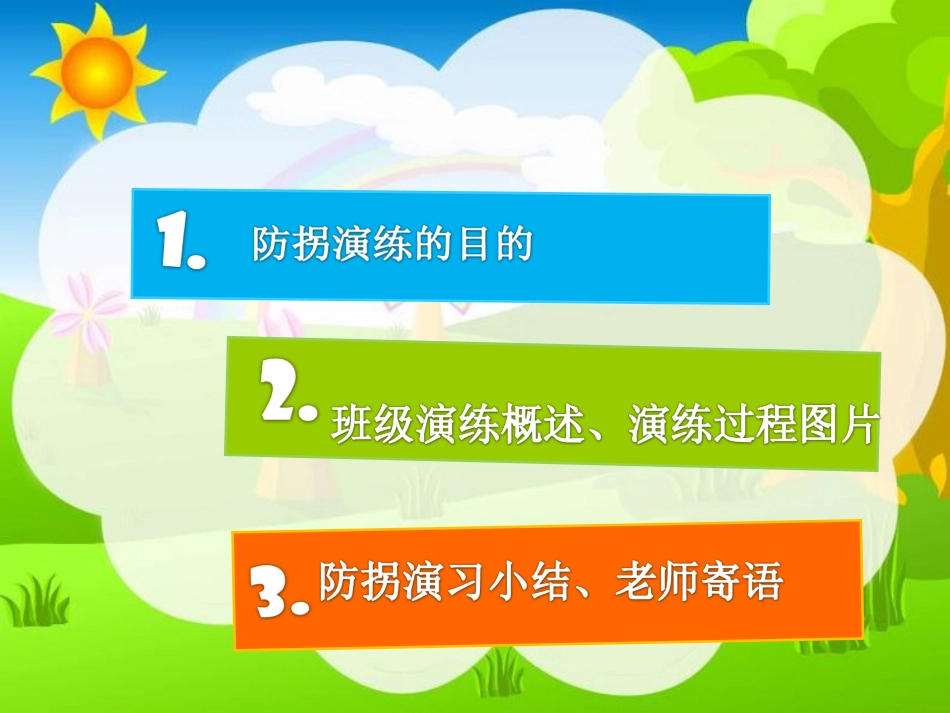 1. 防拐演练的目的

2. 班级演练概述、演练过程图片

3. 防拐演习小结、老师寄语